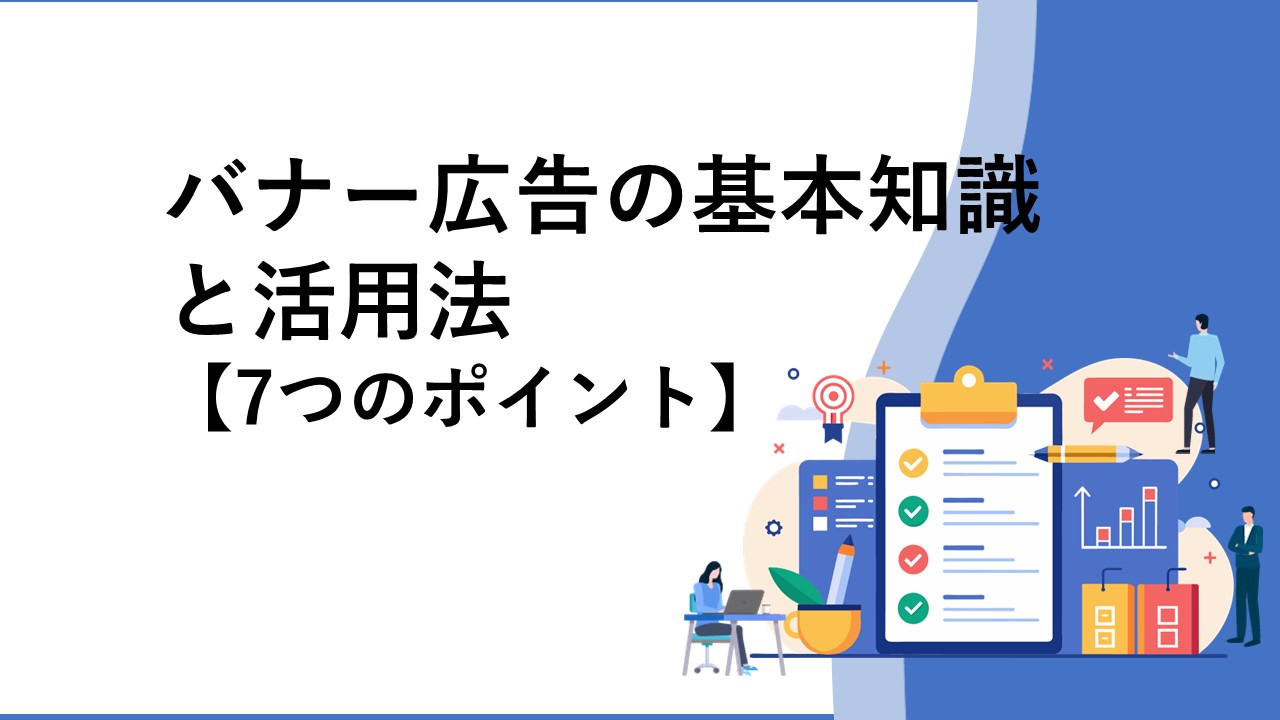 バナー広告の基本知識と活用法
【7つのポイント】